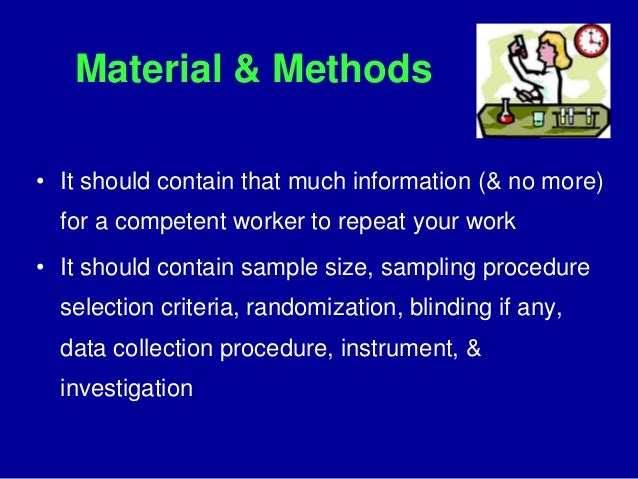 Material & Methods

• It should contain that much information (& no more) for a competent worker to repeat your work

• It should contain sample size, sampling procedure selection criteria, randomization, blinding if any, data collection procedure, instrument, & investigation